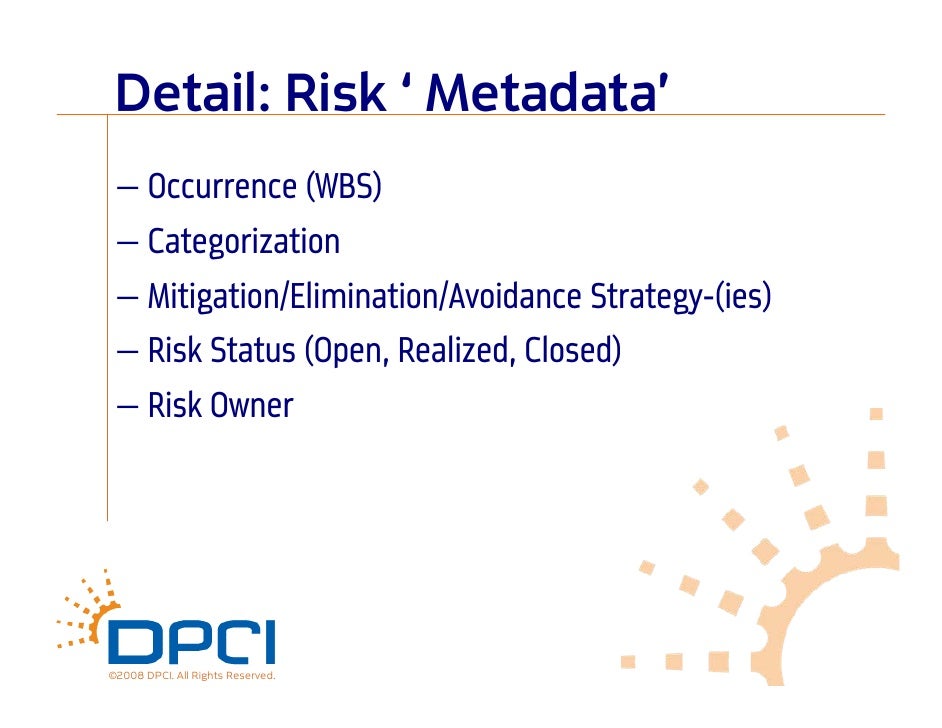 Detail: Risk ‘ Metadata’

– Occurrence (WBS)

– Categorization

– Mitigation/Elimination/Avoidance Strategy-(ies)

– Risk Status (Open, Realized, Closed)

– Risk Owner

DPCI

©2008 DPCI. All Rights Reserved.